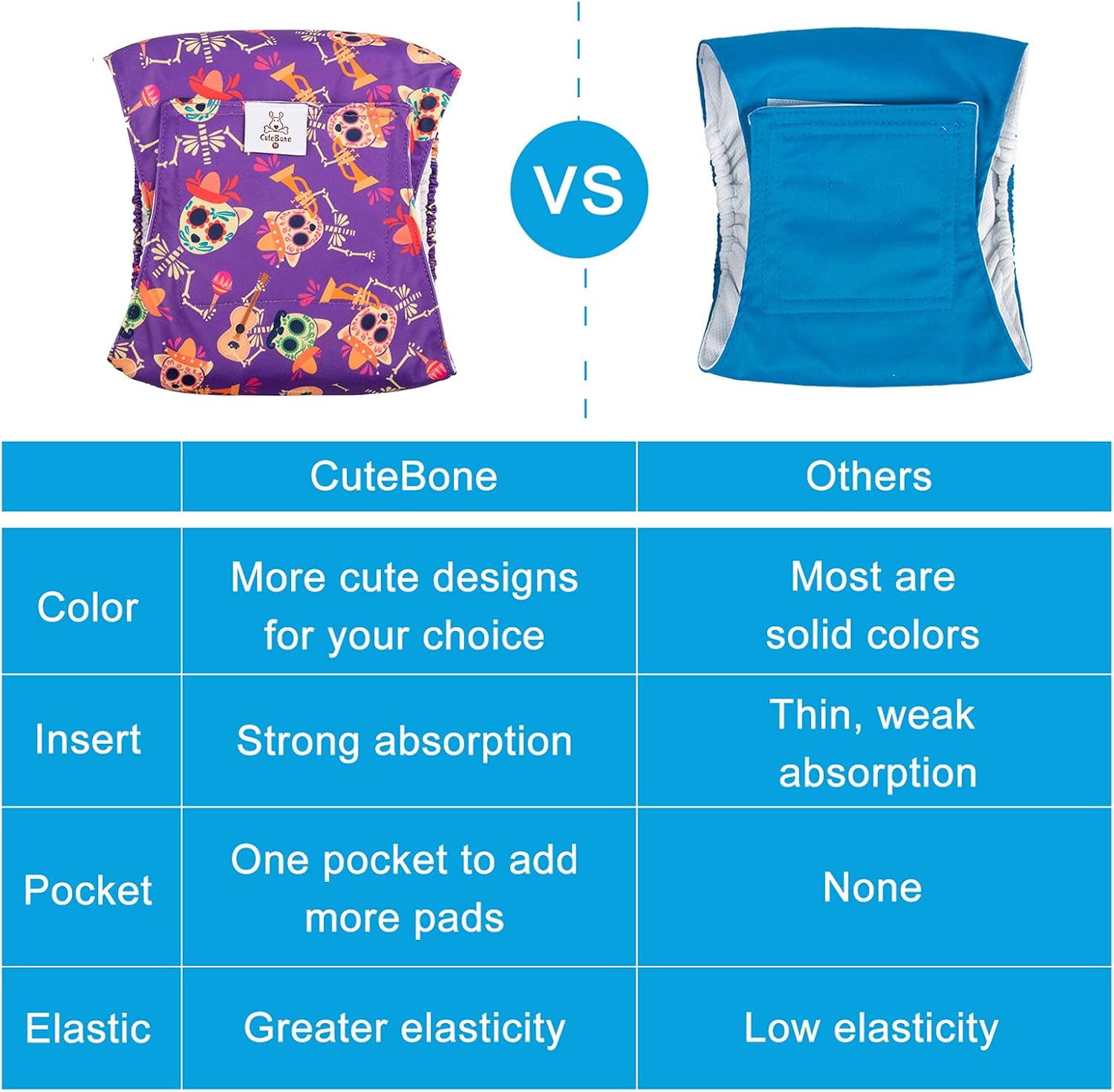 CuteBone

VS

| | CuteBone | Others |
|---|---|---|
| Color | More cute designs for your choice | Most are solid colors |
| Insert | Strong absorption | Thin, weak absorption |
| Pocket | One pocket to add more pads | None |
| Elastic | Greater elasticity | Low elasticity |